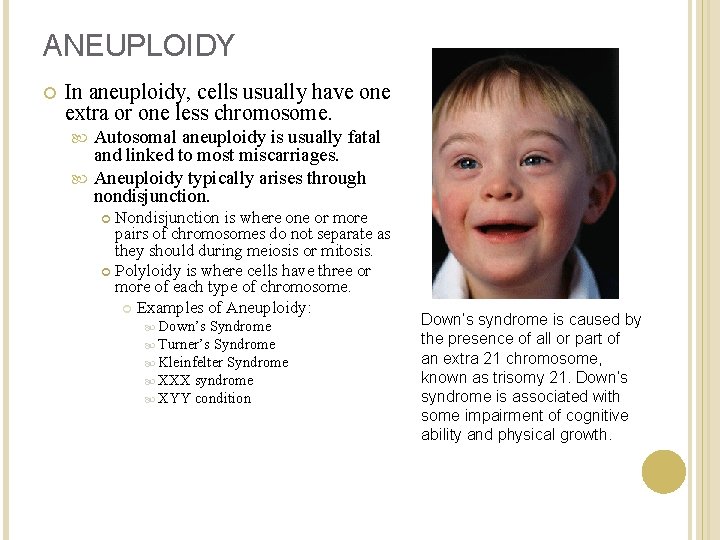 ANEUPLOIDY

In aneuploidy, cells usually have one extra or one less chromosome.

Autosomal aneuploidy is usually fatal and linked to most miscarriages.

Aneuploidy typically arises through nondisjunction.

Nondisjunction is where one or more pairs of chromosomes do not separate as they should during meiosis or mitosis.

Polyloidy is where cells have three or more of each type of chromosome.

Examples of Aneuploidy:

Down's Syndrome

Turner's Syndrome

Kleinfelter Syndrome

XXX syndrome

XYY condition

Down's syndrome is caused by the presence of all or part of an extra 21 chromosome, known as trisomy 21. Down's syndrome is associated with some impairment of cognitive ability and physical growth.